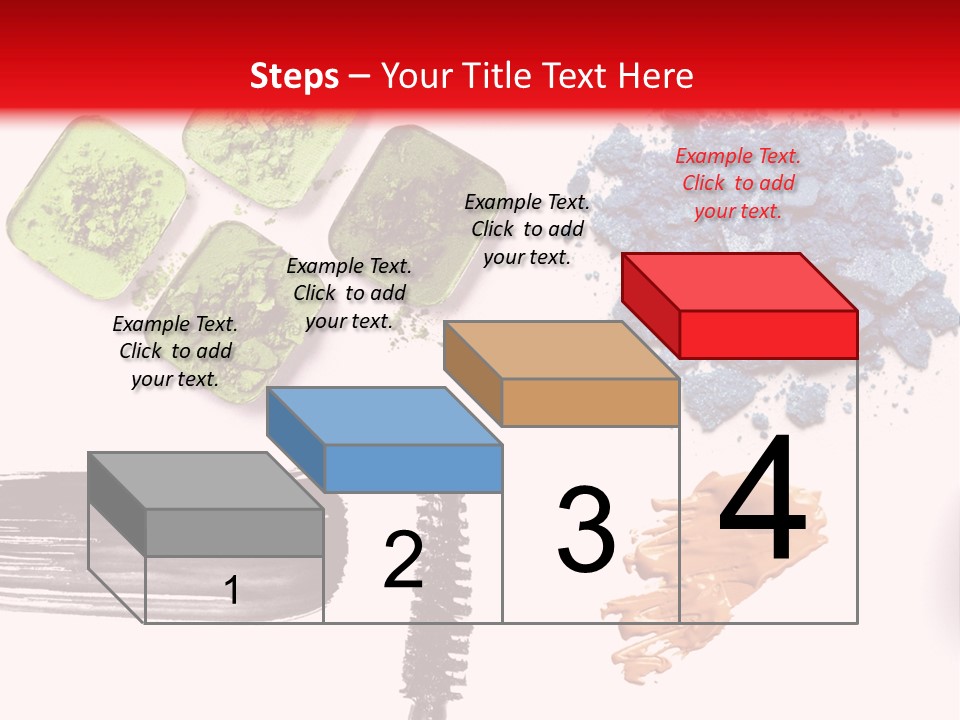 Steps – Your Title Text Here

Example Text. Click to add your text.

Example Text. Click to add your text.

Example Text. Click to add your text.

Example Text. Click to add your text.

1

2

3

4